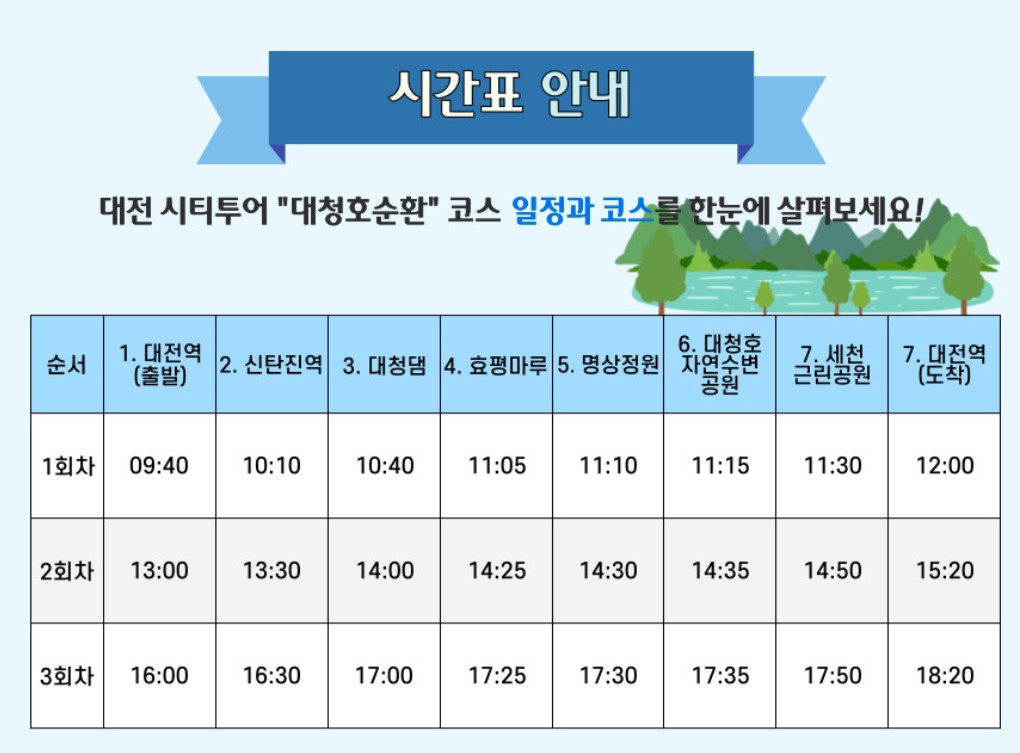 시간표 안내

대전 시티투어 "대청호순환" 코스 일정과 코스를 한눈에 살펴보세요!

| 순서 | 1. 대전역 (출발) | 2. 신탄진역 | 3. 대청댐 | 4. 효평마루 | 5. 명상정원 | 6. 대청호 자연수변 공원 | 7. 세천 근린공원 | 7. 대전역 (도착) |
|---|---|---|---|---|---|---|---|---|
| 1회차 | 09:40 | 10:10 | 10:40 | 11:05 | 11:10 | 11:15 | 11:30 | 12:00 |
| 2회차 | 13:00 | 13:30 | 14:00 | 14:25 | 14:30 | 14:35 | 14:50 | 15:20 |
| 3회차 | 16:00 | 16:30 | 17:00 | 17:25 | 17:30 | 17:35 | 17:50 | 18:20 |